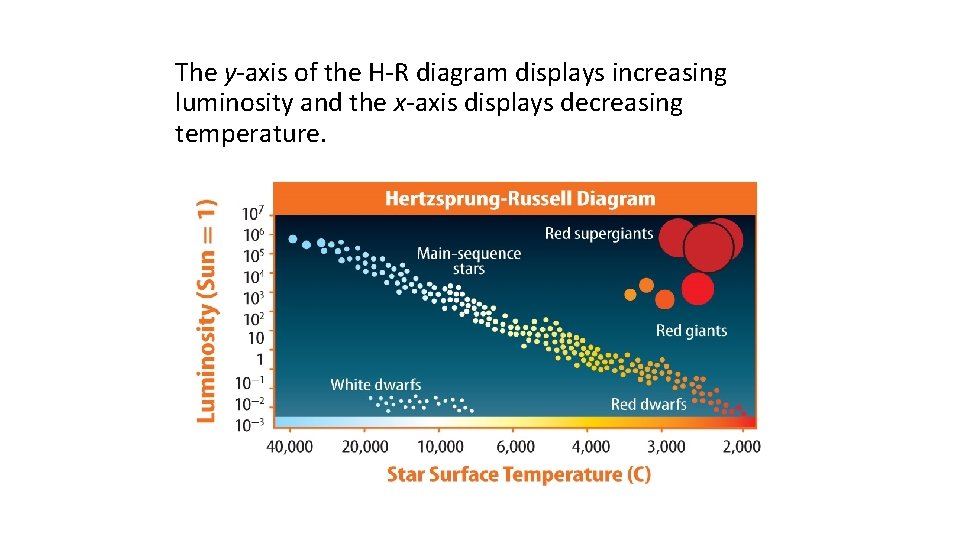 The y-axis of the H-R diagram displays increasing luminosity and the x-axis displays decreasing temperature.

Hertzsprung-Russell Diagram

Luminosity (Sun = 1)

$10^7$
$10^6$
$10^5$
$10^4$
$10^3$
$10^2$
10
1
$10^{-1}$
$10^{-2}$
$10^{-3}$

Red supergiants

Main-sequence stars

Red giants

White dwarfs

Red dwarfs

40,000 20,000 10,000 6,000 4,000 3,000 2,000

Star Surface Temperature (C)